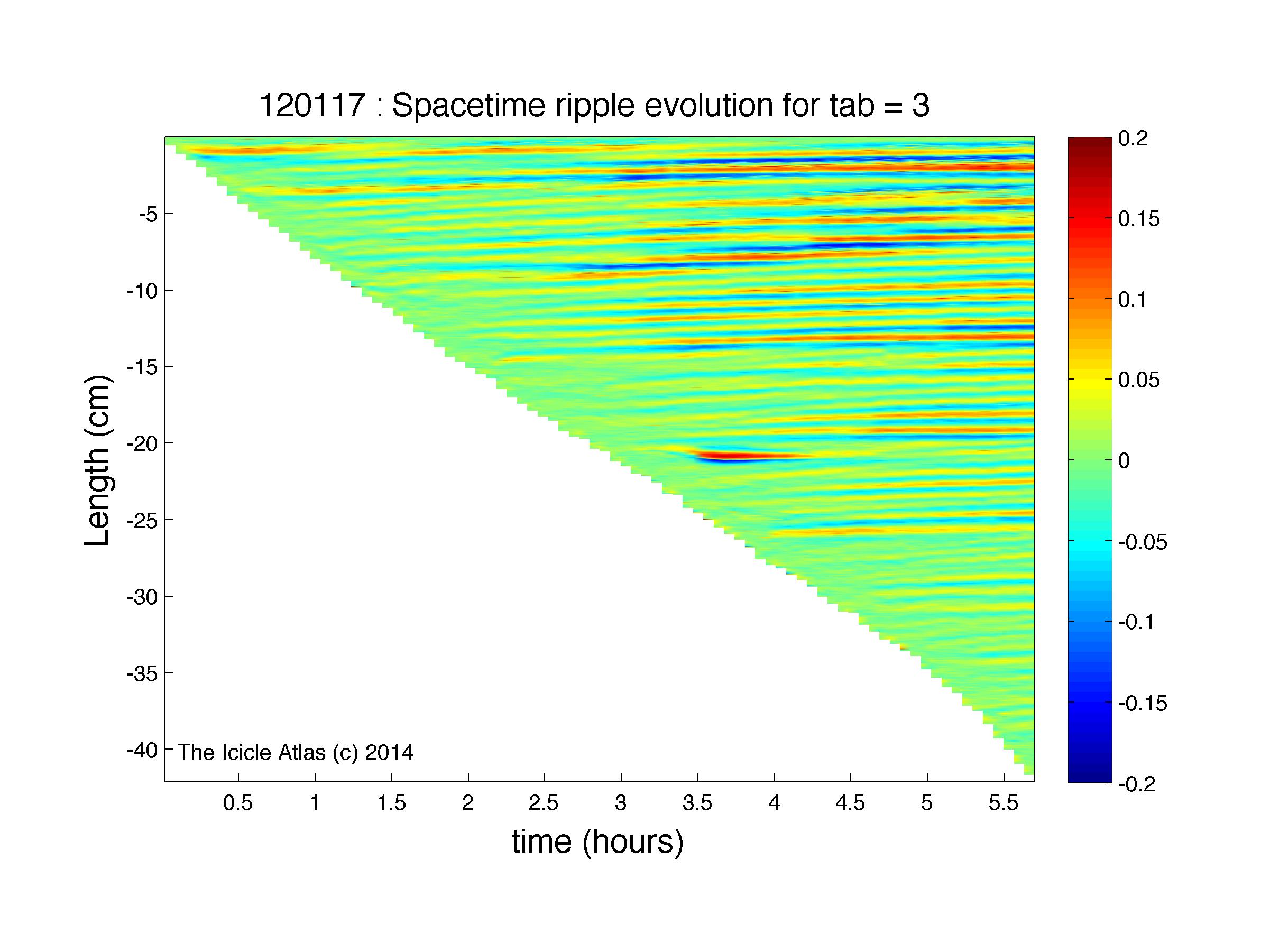 120117 : Spacetime ripple evolution for tab = 3

Length (cm)

-5
-10
-15
-20
-25
-30
-35
-40

The Icicle Atlas (c) 2014

0.5 1 1.5 2 2.5 3 3.5 4 4.5 5 5.5

time (hours)

0.2
0.15
0.1
0.05
0
-0.05
-0.1
-0.15
-0.2